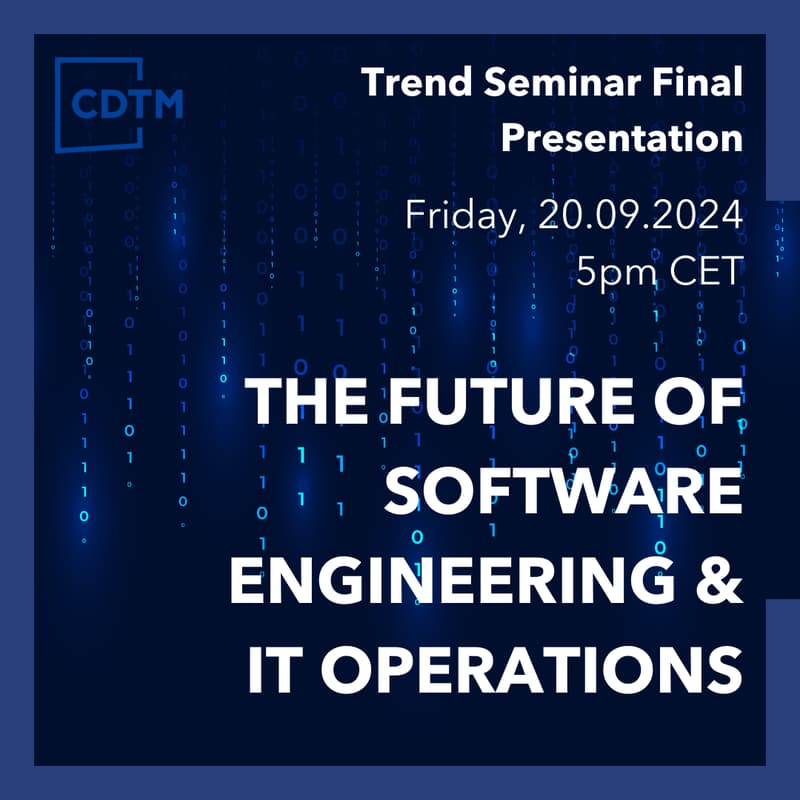 CDTM

Trend Seminar Final Presentation

Friday, 20.09.2024
5pm CET

THE FUTURE OF SOFTWARE ENGINEERING & IT OPERATIONS